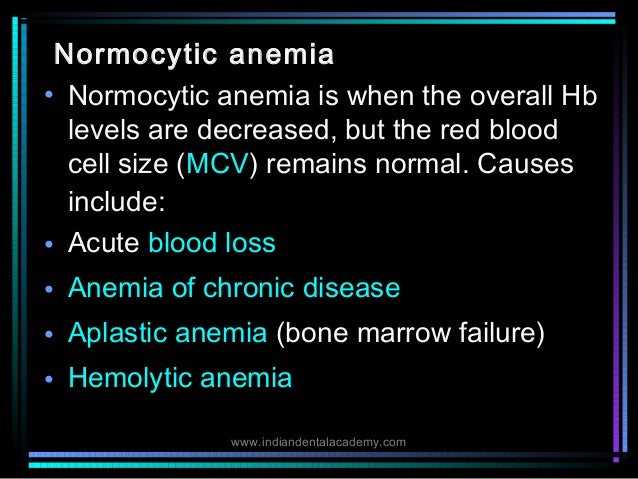 Normocytic anemia

• Normocytic anemia is when the overall Hb levels are decreased, but the red blood cell size (MCV) remains normal. Causes include:
• Acute blood loss
• Anemia of chronic disease
• Aplastic anemia (bone marrow failure)
• Hemolytic anemia

www.indiandentalacademy.com